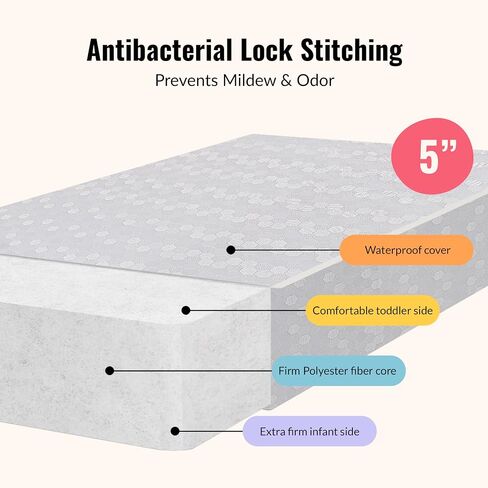 Antibacterial Lock Stitching

Prevents Mildew & Odor

5”

Waterproof cover

Comfortable toddler side

Firm Polyester fiber core

Extra firm infant side